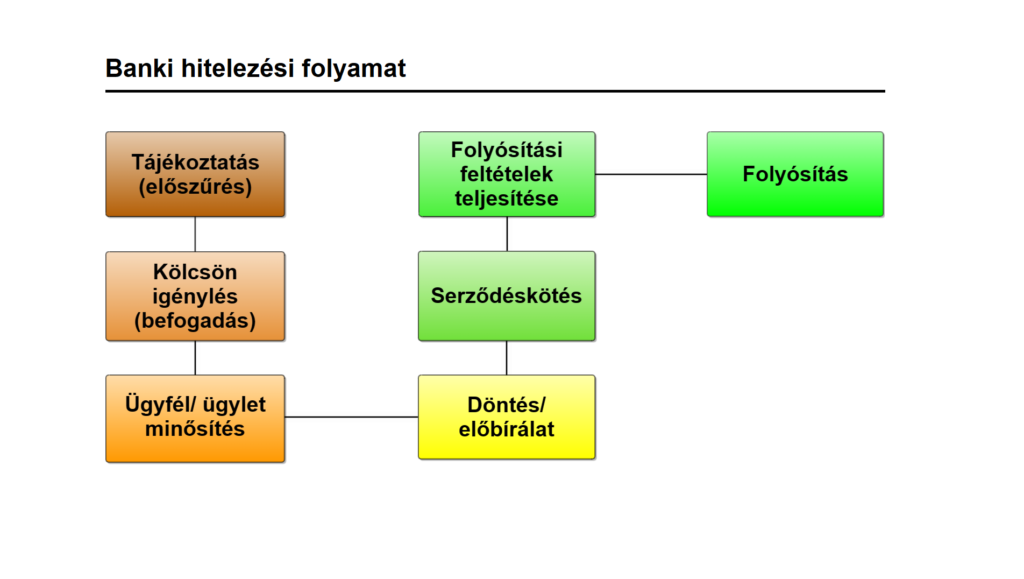 Banki hitelezési folyamat

Tájékoztatás (előszűrés)

Kölcsön igénylés (befogadás)

Ügyfél/ ügylet minősítés

Döntés/ előbírálat

Serződéskötés

Folyósítási feltételek teljesítése

Folyósítás